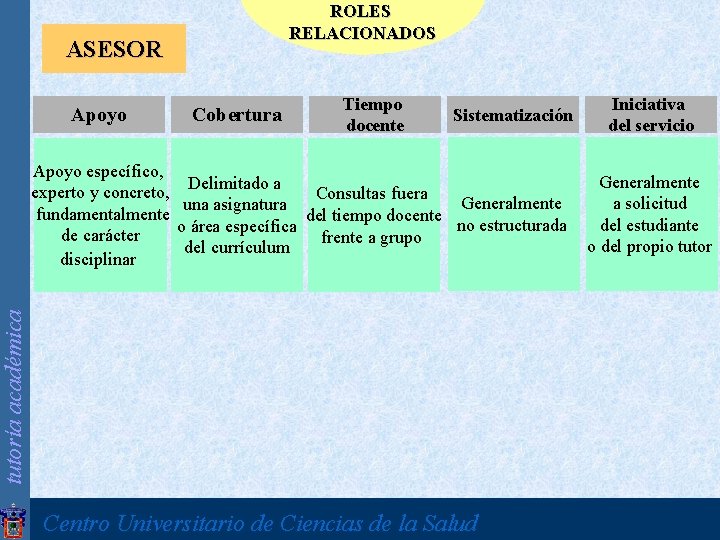 ROLES RELACIONADOS

ASESOR

| Apoyo | Cobertura | Tiempo docente | Sistematización | Iniciativa del servicio |
|---|---|---|---|---|
| Apoyo específico, experto y concreto, fundamentalmente de carácter disciplinar | Delimitado a una asignatura o área específica del currículum | Consultas fuera del tiempo docente frente a grupo | Generalmente no estructurada | Generalmente a solicitud del estudiante o del propio tutor |

tutoría académica

Centro Universitario de Ciencias de la Salud